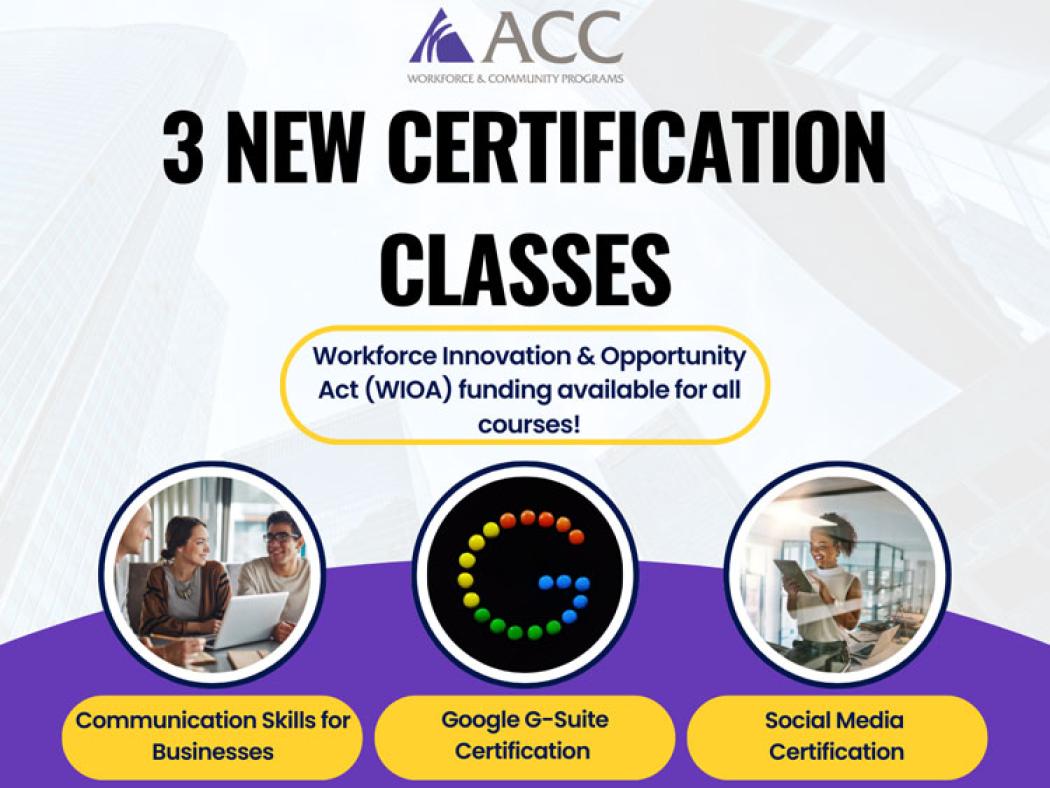 ACC
WORKFORCE & COMMUNITY PROGRAMS

3 NEW CERTIFICATION CLASSES

Workforce Innovation & Opportunity Act (WIOA) funding available for all courses!

Communication Skills for Businesses

Google G-Suite Certification

Social Media Certification